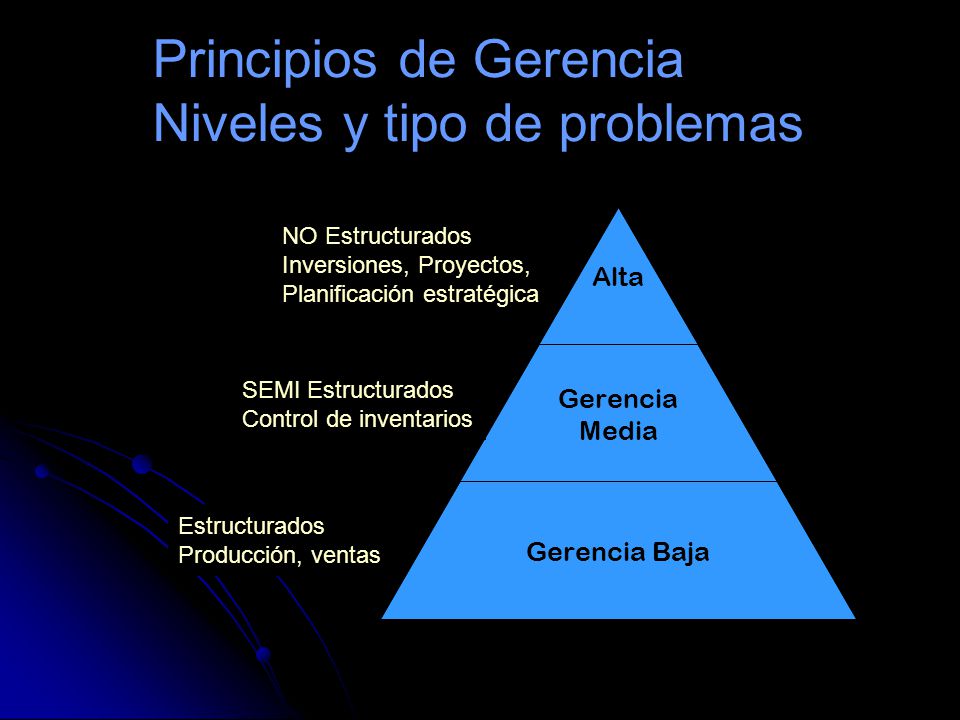 Principios de Gerencia
Niveles y tipo de problemas

NO Estructurados
Inversiones, Proyectos,
Planificación estratégica

Alta

SEMI Estructurados
Control de inventarios

Gerencia
Media

Estructurados
Producción, ventas

Gerencia Baja